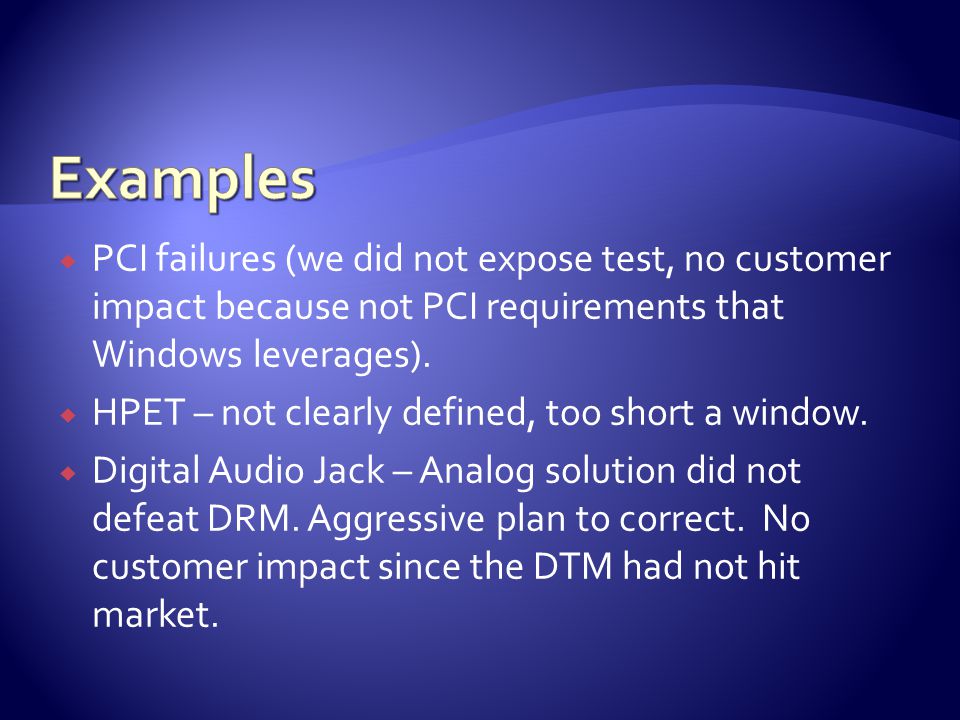 Examples

PCI failures (we did not expose test, no customer impact because not PCI requirements that Windows leverages).

HPET – not clearly defined, too short a window.

Digital Audio Jack – Analog solution did not defeat DRM. Aggressive plan to correct. No customer impact since the DTM had not hit market.